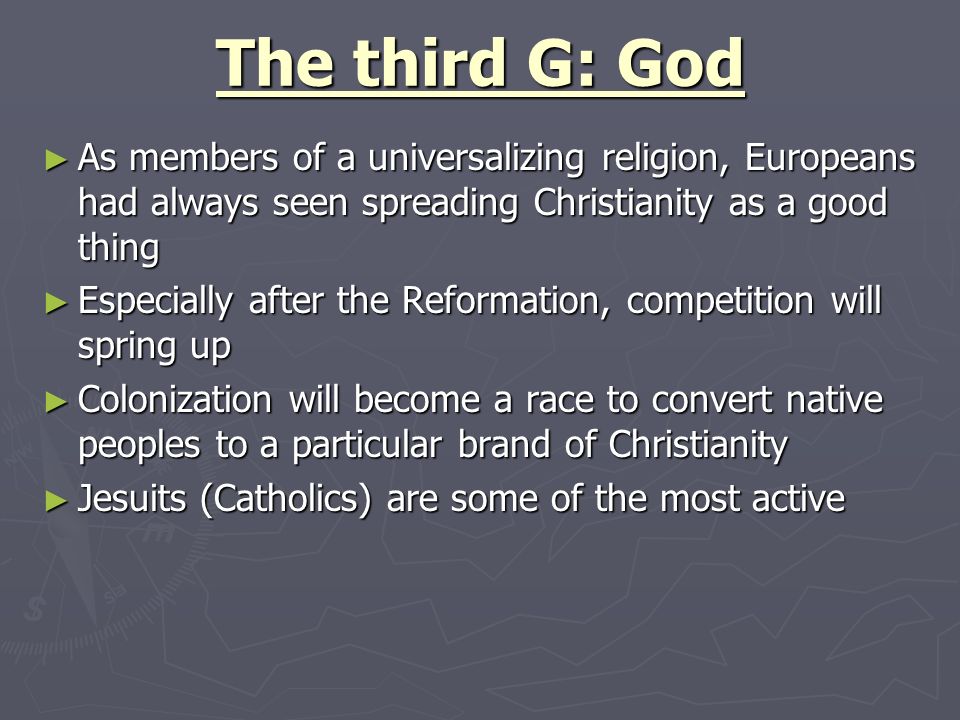 The third G: God

► As members of a universalizing religion, Europeans had always seen spreading Christianity as a good thing

► Especially after the Reformation, competition will spring up

► Colonization will become a race to convert native peoples to a particular brand of Christianity

► Jesuits (Catholics) are some of the most active